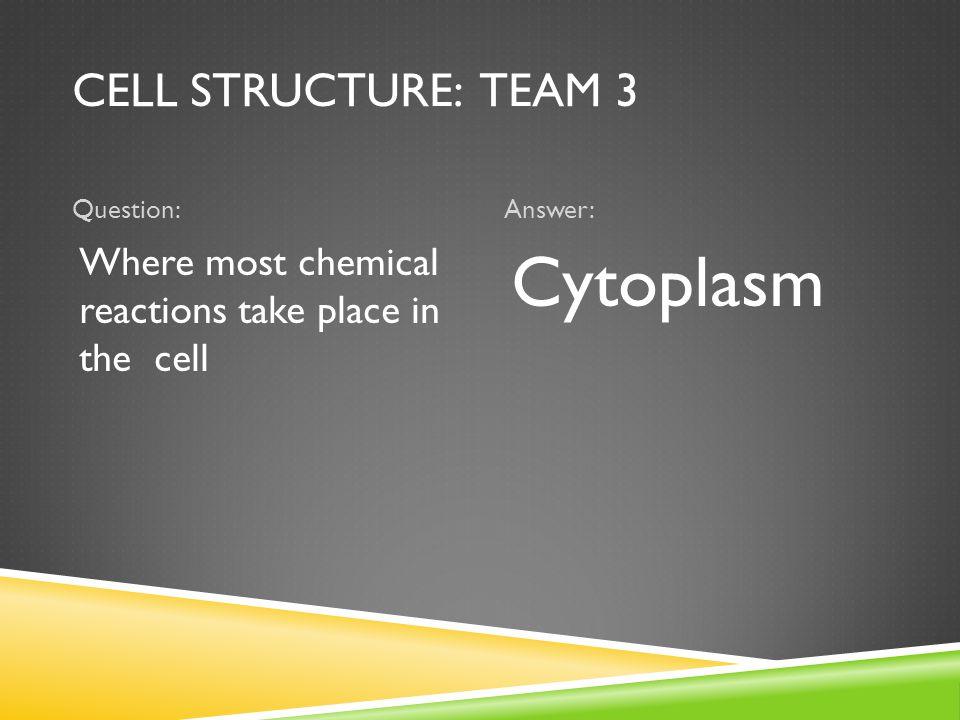 CELL STRUCTURE: TEAM 3

Question:

Where most chemical reactions take place in the cell

Answer:

Cytoplasm